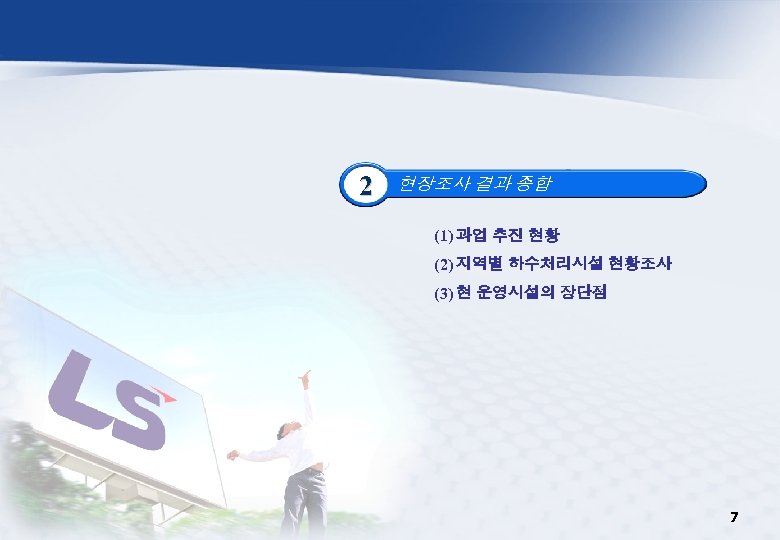 2 현장조사 결과 종합

(1) 과업 추진 현황

(2) 지역별 하수처리시설 현황조사

(3) 현 운영시설의 장단점

LS

7